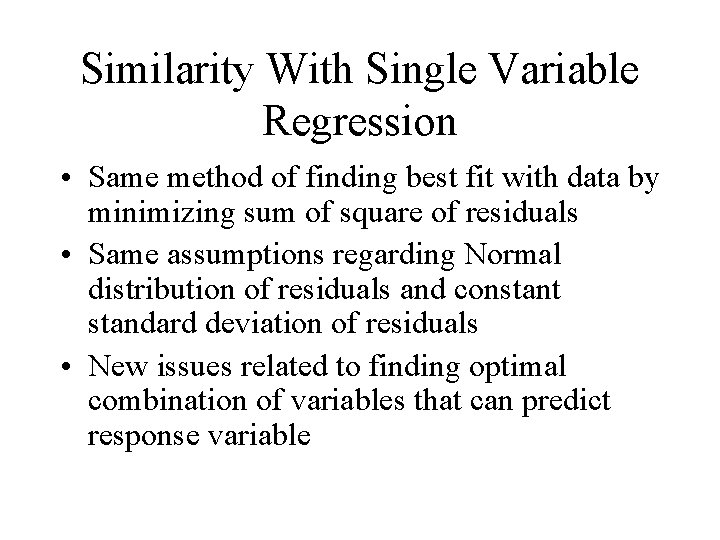 Similarity With Single Variable Regression

• Same method of finding best fit with data by minimizing sum of square of residuals

• Same assumptions regarding Normal distribution of residuals and constant standard deviation of residuals

• New issues related to finding optimal combination of variables that can predict response variable